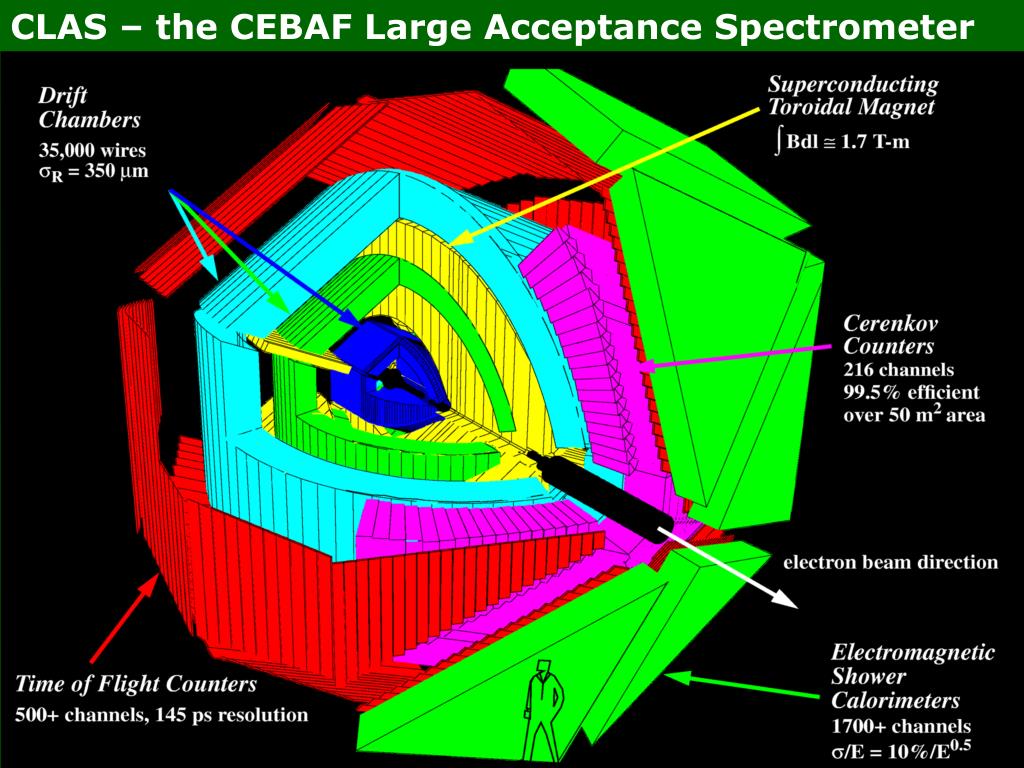 CLAS – the CEBAF Large Acceptance Spectrometer

Drift Chambers
35,000 wires
$\sigma_R = 350\ \mu m$

Superconducting Toroidal Magnet
$\int Bdl \cong 1.7$ T-m

Cerenkov Counters
216 channels
99.5% efficient
over 50 $m^2$ area

electron beam direction

Time of Flight Counters
500+ channels, 145 ps resolution

Electromagnetic Shower Calorimeters
1700+ channels
$\sigma/E = 10\%/E^{0.5}$